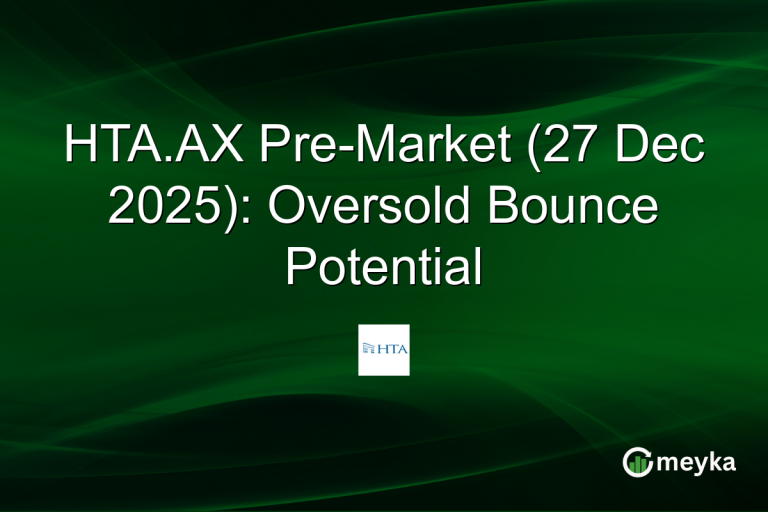 HTA.AX Pre-Market (27 Dec 2025): Oversold Bounce Potential

HTA

meyka